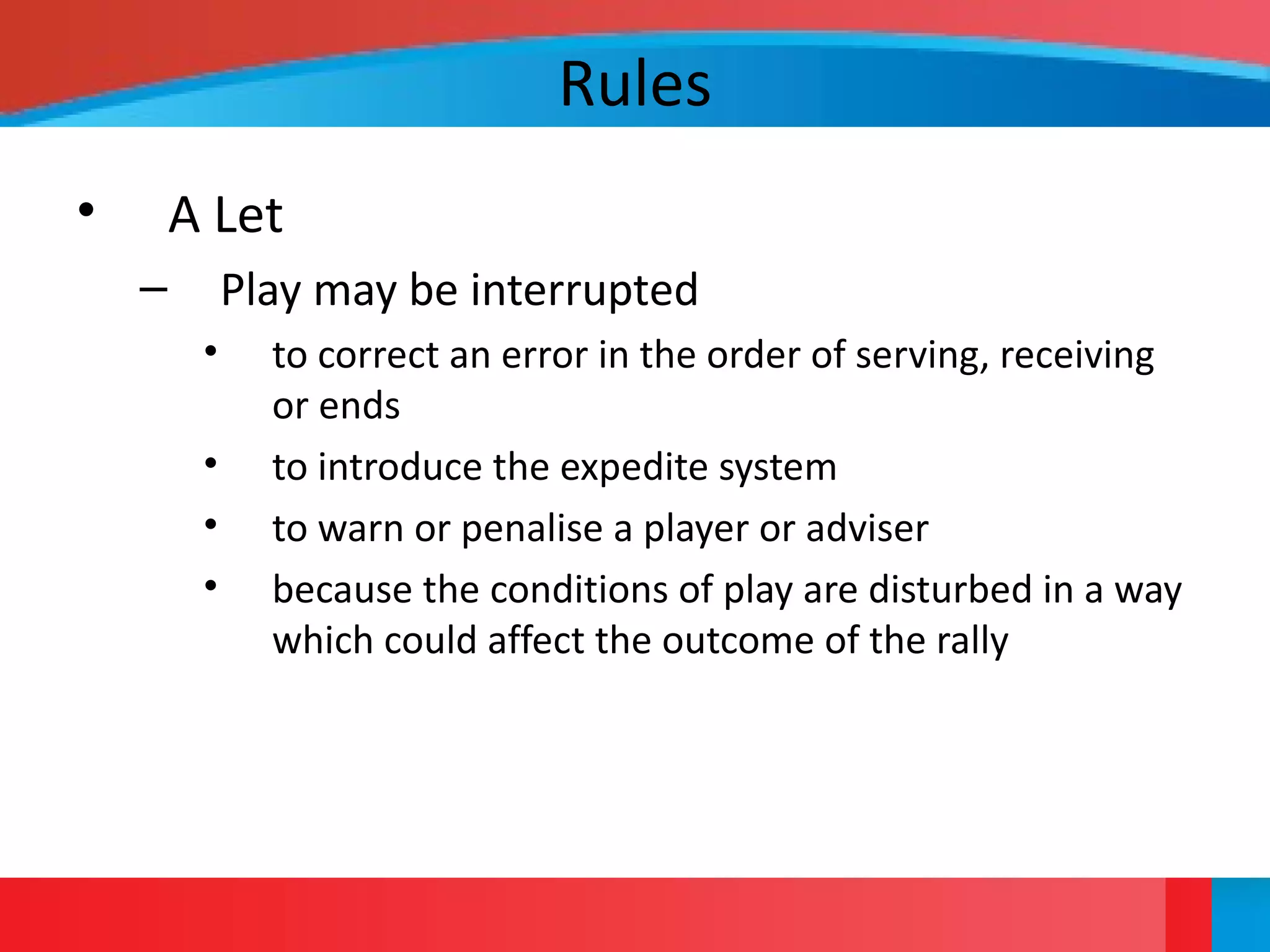 Rules

• A Let
– Play may be interrupted
• to correct an error in the order of serving, receiving or ends
• to introduce the expedite system
• to warn or penalise a player or adviser
• because the conditions of play are disturbed in a way which could affect the outcome of the rally